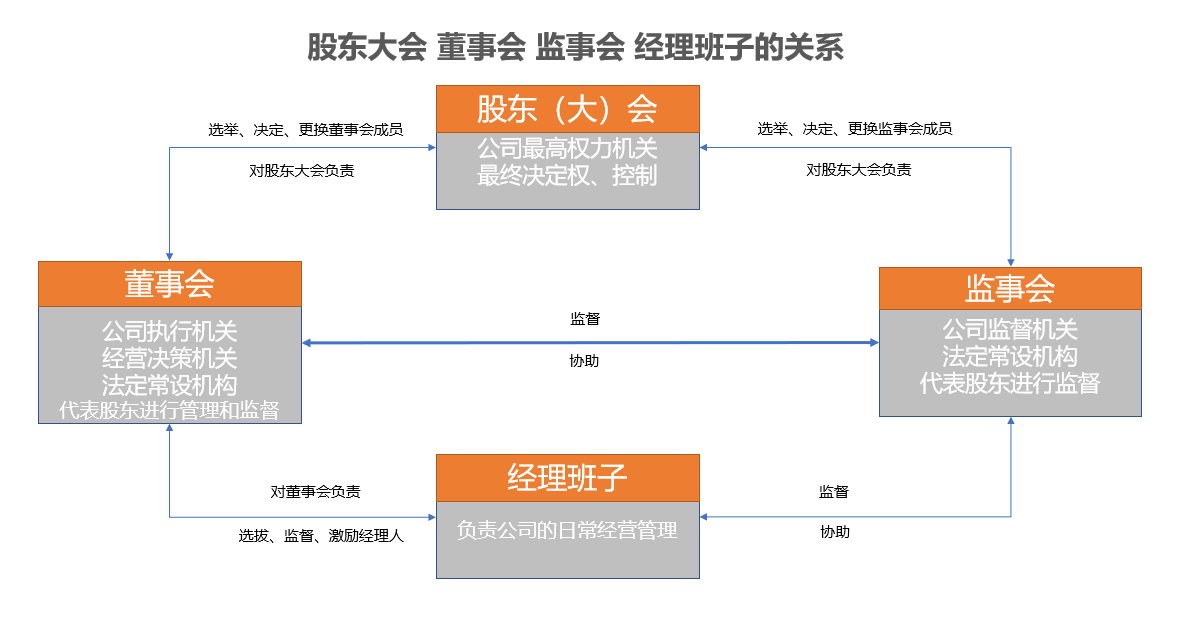 股东大会 董事会 监事会 经理班子的关系

股东（大）会
公司最高权力机关
最终决定权、控制

选举、决定、更换董事会成员
对股东大会负责

选举、决定、更换监事会成员
对股东大会负责

董事会
公司执行机关
经营决策机关
法定常设机构
代表股东进行管理和监督

监督
协助

监事会
公司监督机关
法定常设机构
代表股东进行监督

对董事会负责
选拔、监督、激励经理人

经理班子
负责公司的日常经营管理

监督
协助